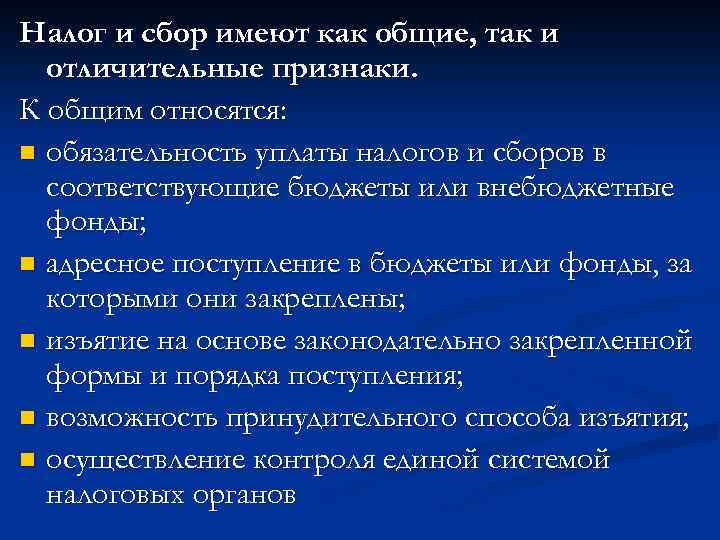 Налог и сбор имеют как общие, так и отличительные признаки.

К общим относятся:

- обязательность уплаты налогов и сборов в соответствующие бюджеты или внебюджетные фонды;
- адресное поступление в бюджеты или фонды, за которыми они закреплены;
- изъятие на основе законодательно закрепленной формы и порядка поступления;
- возможность принудительного способа изъятия;
- осуществление контроля единой системой налоговых органов